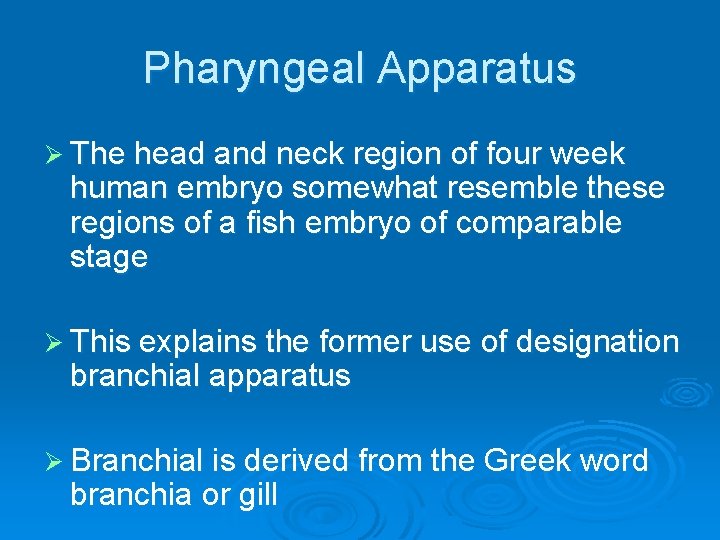 Pharyngeal Apparatus

➢ The head and neck region of four week human embryo somewhat resemble these regions of a fish embryo of comparable stage

➢ This explains the former use of designation branchial apparatus

➢ Branchial is derived from the Greek word branchia or gill